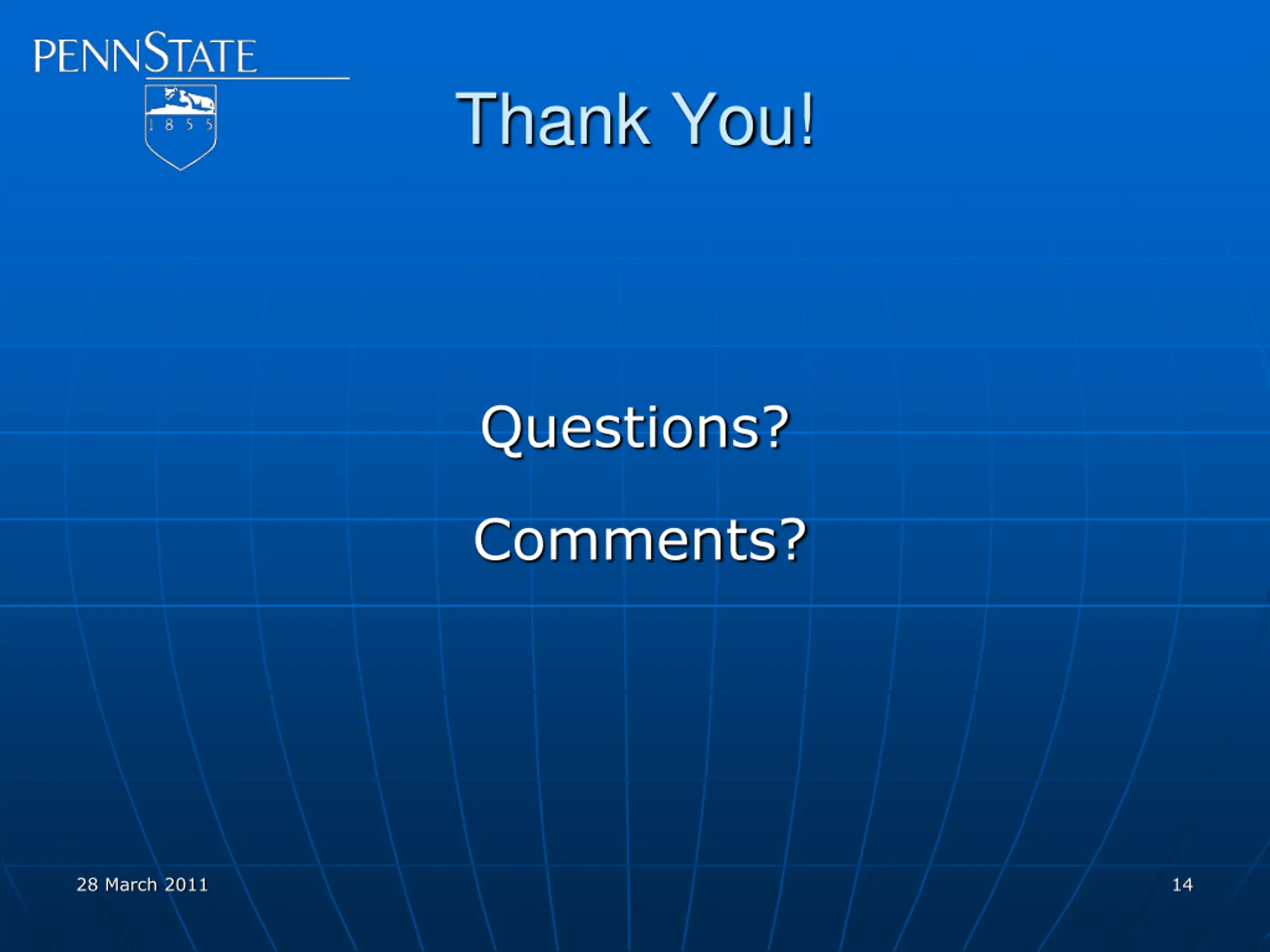 PENNSTATE

1 8 5 5

Thank You!

Questions?

Comments?

28 March 2011

14